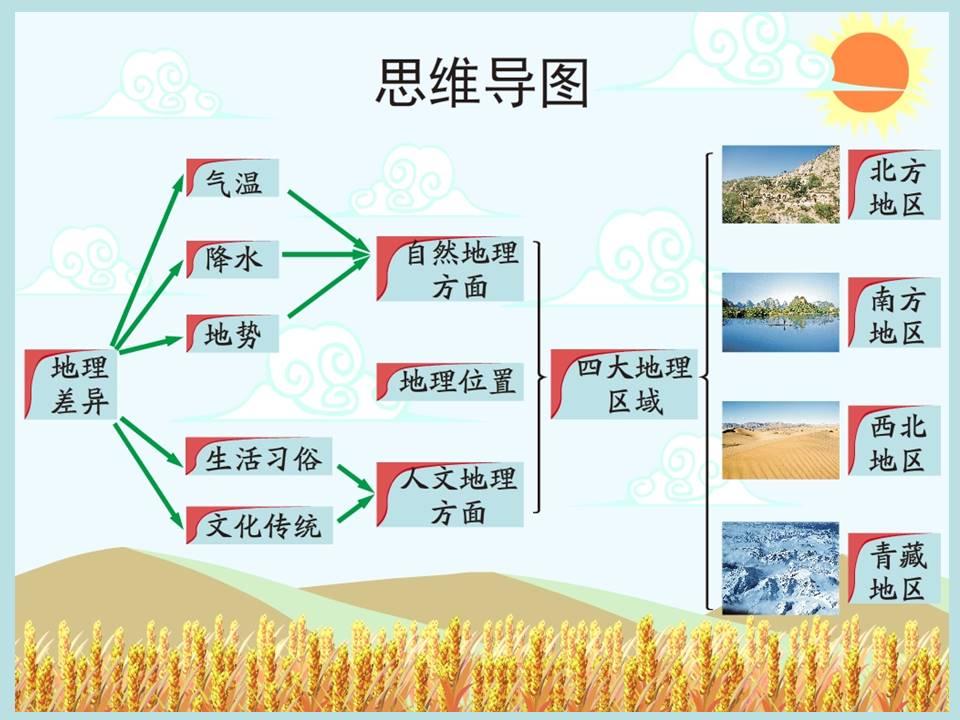 思维导图

地理差异

气温

降水

地势

生活习俗

文化传统

自然地理方面

地理位置

人文地理方面

四大地理区域

北方地区

南方地区

西北地区

青藏地区